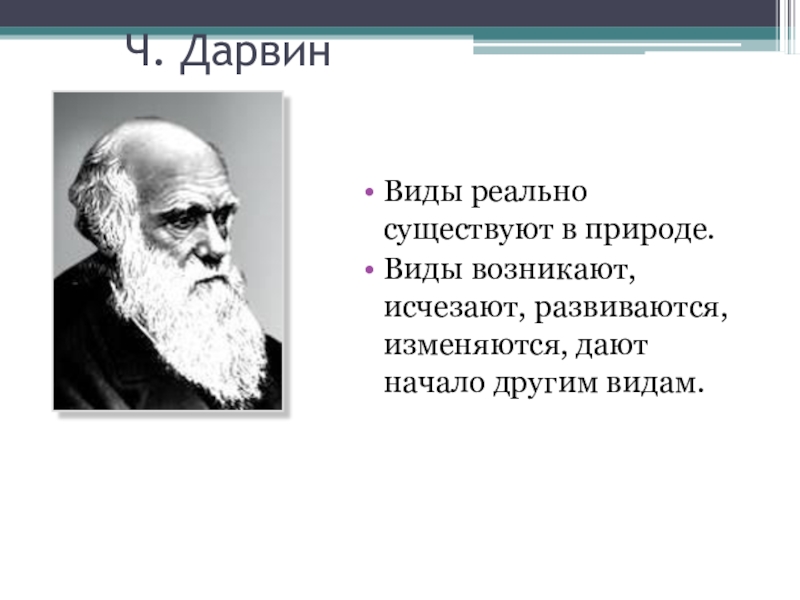 Ч. Дарвин

• Виды реально существуют в природе.
• Виды возникают, исчезают, развиваются, изменяются, дают начало другим видам.